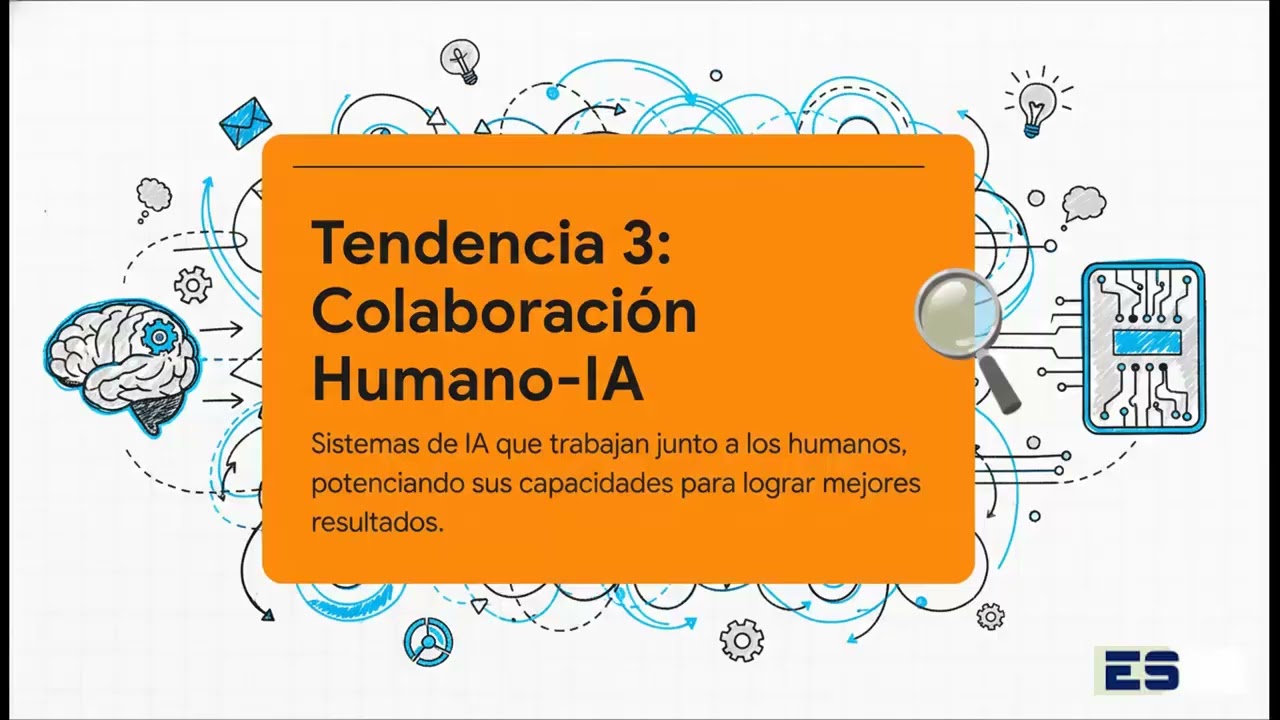 Tendencia 3: Colaboración Humano-IA

Sistemas de IA que trabajan junto a los humanos, potenciando sus capacidades para lograr mejores resultados.

ES